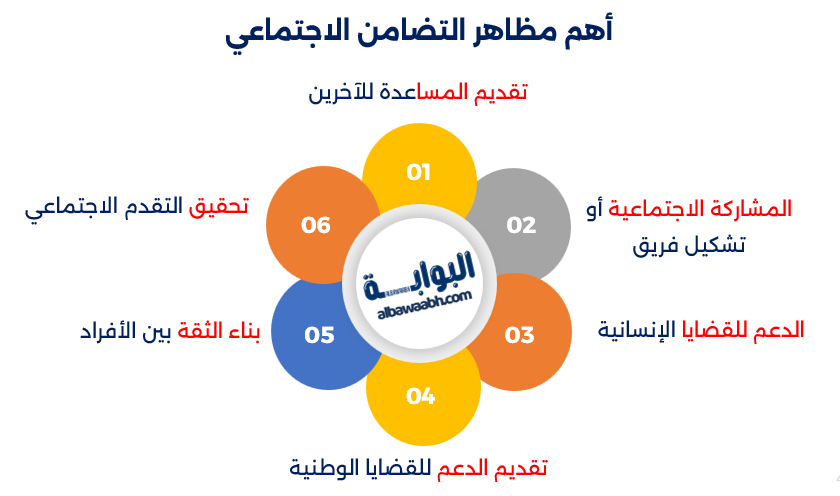 أهم مظاهر التضامن الاجتماعي

تقديم المساعدة للآخرين

01

المشاركة الاجتماعية أو تشكيل فريق

02

الدعم للقضايا الإنسانية

03

تقديم الدعم للقضايا الوطنية

04

بناء الثقة بين الأفراد

05

تحقيق التقدم الاجتماعي

06

البوابة
albawaabh.com